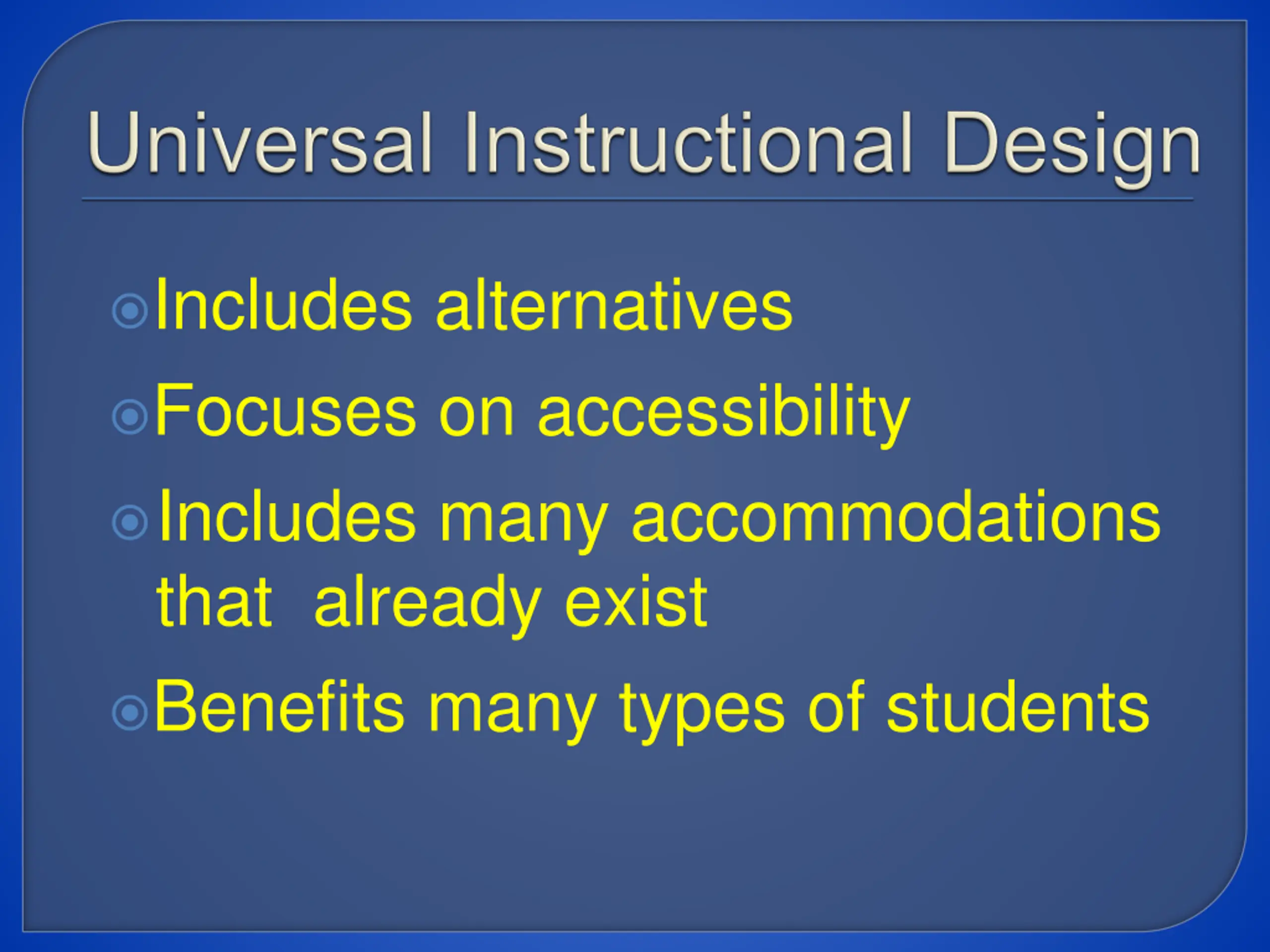 Universal Instructional Design

Includes alternatives

Focuses on accessibility

Includes many accommodations that already exist

Benefits many types of students